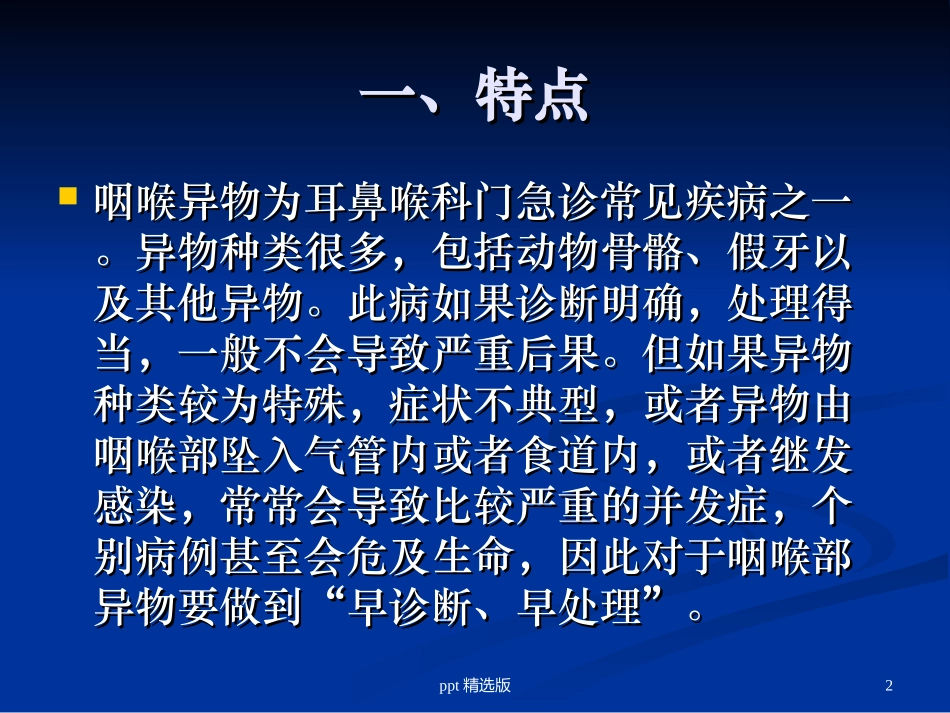 一、特点

咽喉异物为耳鼻喉科门急诊常见疾病之一。异物种类很多，包括动物骨骼、假牙以及其他异物。此病如果诊断明确，处理得当，一般不会导致严重后果。但如果异物种类较为特殊，症状不典型，或者异物由咽喉部坠入气管内或者食道内，或者继发感染，常常会导致比较严重的并发症，个别病例甚至会危及生命，因此对于咽喉部异物要做到“早诊断、早处理”。

ppt 精选版

2